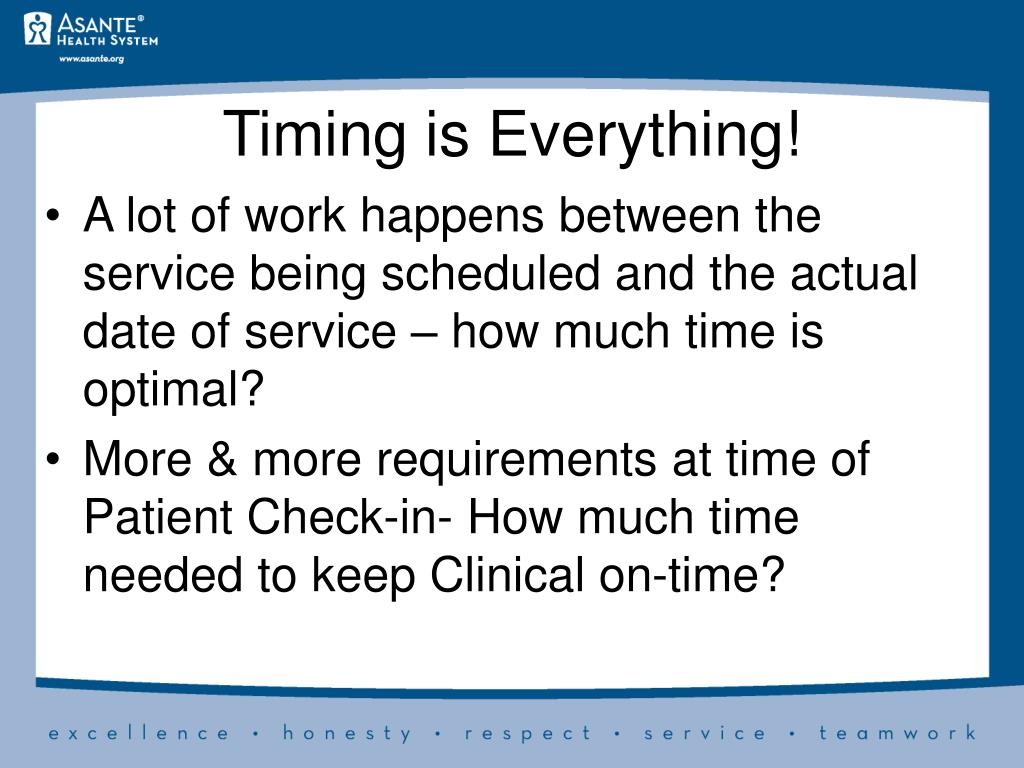 ASANTE®
HEALTH SYSTEM
www.asante.org

Timing is Everything!

• A lot of work happens between the service being scheduled and the actual date of service – how much time is optimal?
• More & more requirements at time of Patient Check-in- How much time needed to keep Clinical on-time?

excellence • honesty • respect • service • teamwork